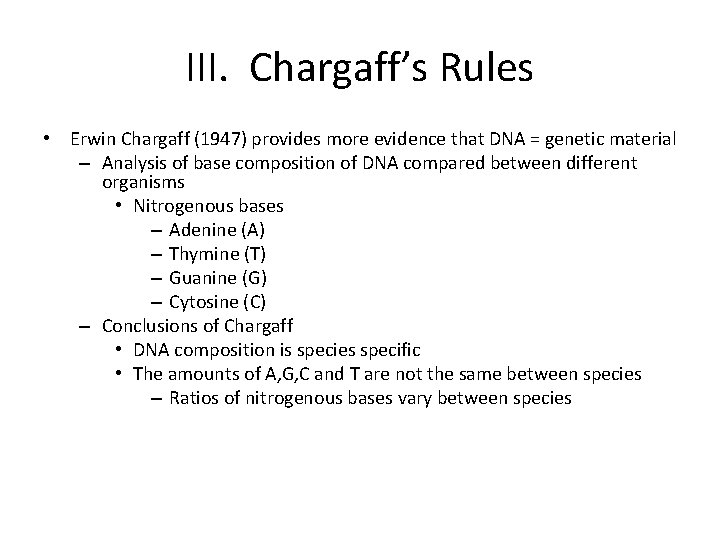 III. Chargaff's Rules

• Erwin Chargaff (1947) provides more evidence that DNA = genetic material
– Analysis of base composition of DNA compared between different organisms
• Nitrogenous bases
– Adenine (A)
– Thymine (T)
– Guanine (G)
– Cytosine (C)
– Conclusions of Chargaff
• DNA composition is species specific
• The amounts of A,G,C and T are not the same between species
– Ratios of nitrogenous bases vary between species